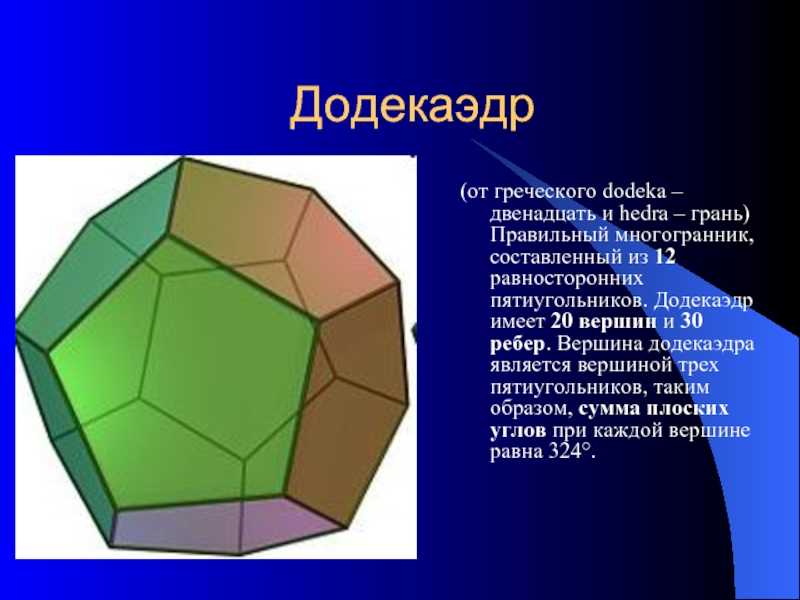 Додекаэдр

(от греческого dodeka – двенадцать и hedra – грань) Правильный многогранник, составленный из 12 равносторонних пятиугольников. Додекаэдр имеет 20 вершин и 30 ребер. Вершина додекаэдра является вершиной трех пятиугольников, таким образом, сумма плоских углов при каждой вершине равна 324°.